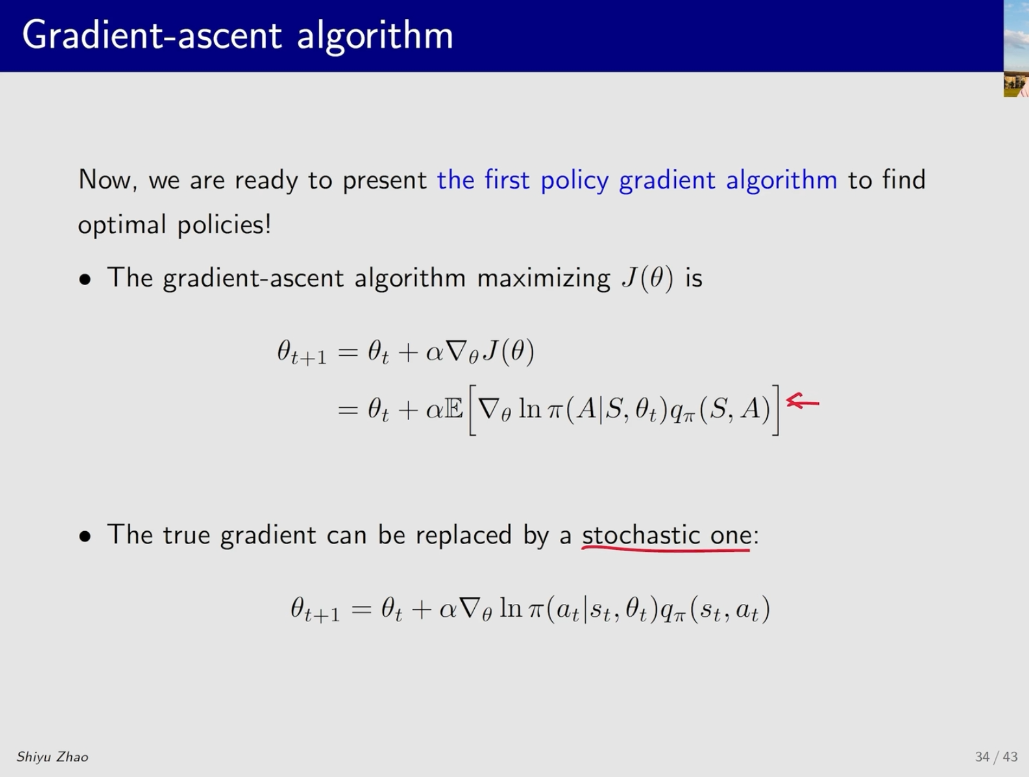 Gradient-ascent algorithm

Now, we are ready to present the first policy gradient algorithm to find optimal policies!

• The gradient-ascent algorithm maximizing $J(\theta)$ is

$\theta_{t+1} = \theta_t + \alpha \nabla_\theta J(\theta)$
$= \theta_t + \alpha \mathbb{E}\Big[\nabla_\theta \ln \pi(A|S, \theta_t) q_\pi(S, A)\Big]$

• The true gradient can be replaced by a stochastic one:

$\theta_{t+1} = \theta_t + \alpha \nabla_\theta \ln \pi(a_t|s_t, \theta_t) q_\pi(s_t, a_t)$

Shiyu Zhao

34 / 43